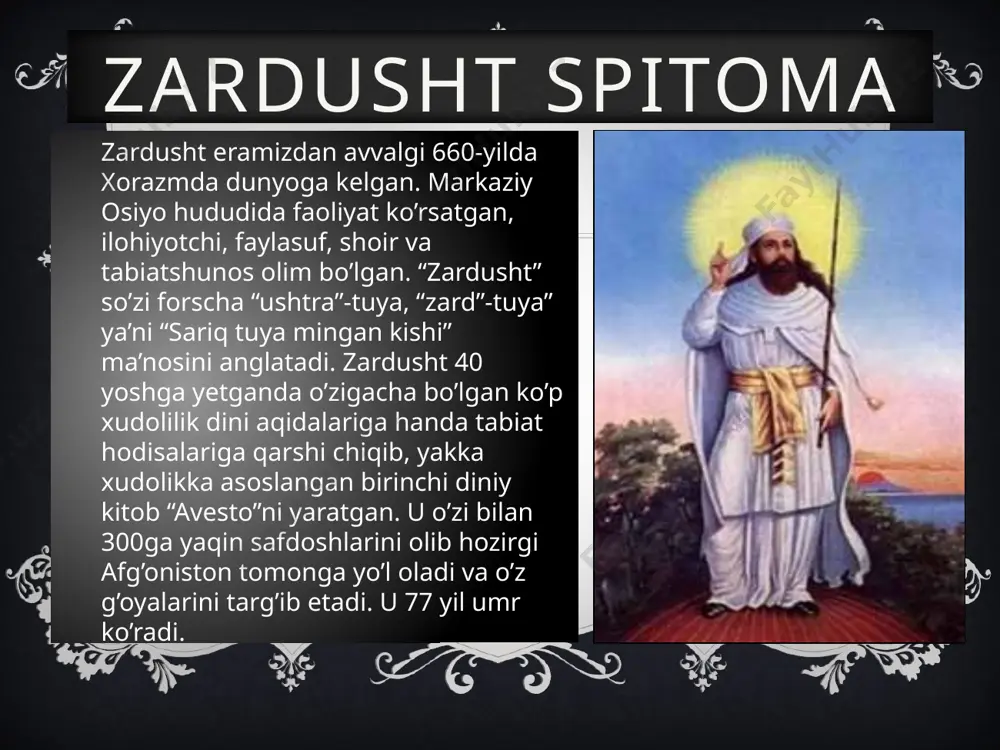 ZARDUSHT SPITOMA

Zardusht eramizdan avvalgi 660-yilda Xorazmda dunyoga kelgan. Markaziy Osiyo hududida faoliyat ko’rsatgan, ilohiyotchi, faylasuf, shoir va tabiatshunos olim bo’lgan. “Zardusht” so’zi forscha “ushtra”-tuya, “zard”-tuya” ya’ni “Sariq tuya mingan kishi” ma’nosini anglatadi. Zardusht 40 yoshga yetganda o’zigacha bo’lgan ko’p xudolilik dini aqidalariga handa tabiat hodisalariga qarshi chiqib, yakka xudolikka asoslangan birinchi diniy kitob “Avesto”ni yaratgan. U o’zi bilan 300ga yaqin safdoshlarini olib hozirgi Afg’oniston tomonga yo’l oladi va o’z g’oyalarini targ’ib etadi. U 77 yil umr ko’radi.